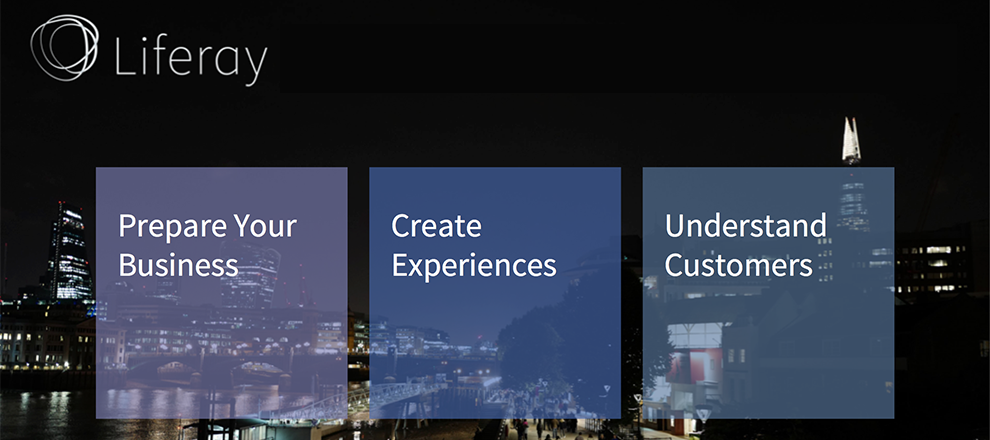 Liferay

Prepare Your Business

Create Experiences

Understand Customers